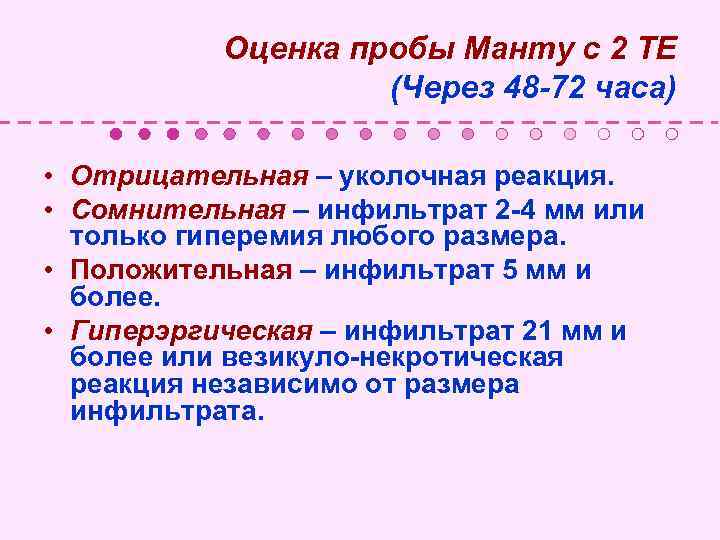 Оценка пробы Манту с 2 ТЕ
(Через 48-72 часа)

• Отрицательная – уколочная реакция.
• Сомнительная – инфильтрат 2-4 мм или только гиперемия любого размера.
• Положительная – инфильтрат 5 мм и более.
• Гиперэргическая – инфильтрат 21 мм и более или везикуло-некротическая реакция независимо от размера инфильтрата.